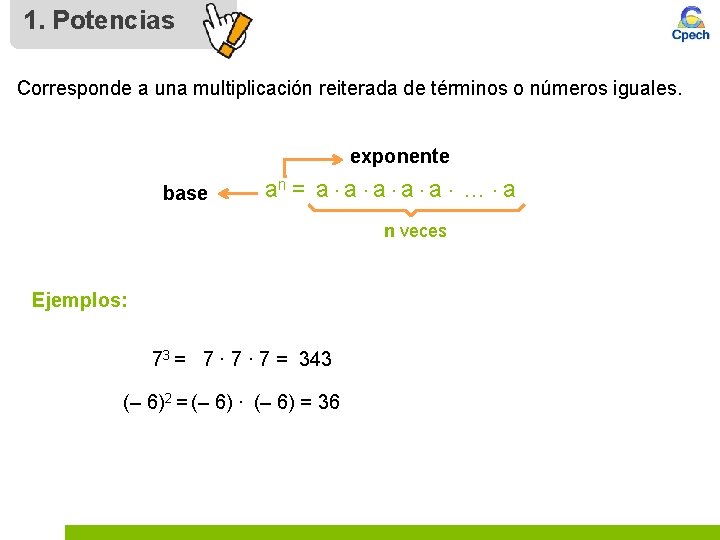 1. Potencias

Cpech

Corresponde a una multiplicación reiterada de términos o números iguales.

exponente

base $a^n = a \cdot a \cdot a \cdot a \cdot a \cdot \ldots \cdot a$

n veces

Ejemplos:

$7^3 = 7 \cdot 7 \cdot 7 = 343$

$(-6)^2 = (-6) \cdot (-6) = 36$